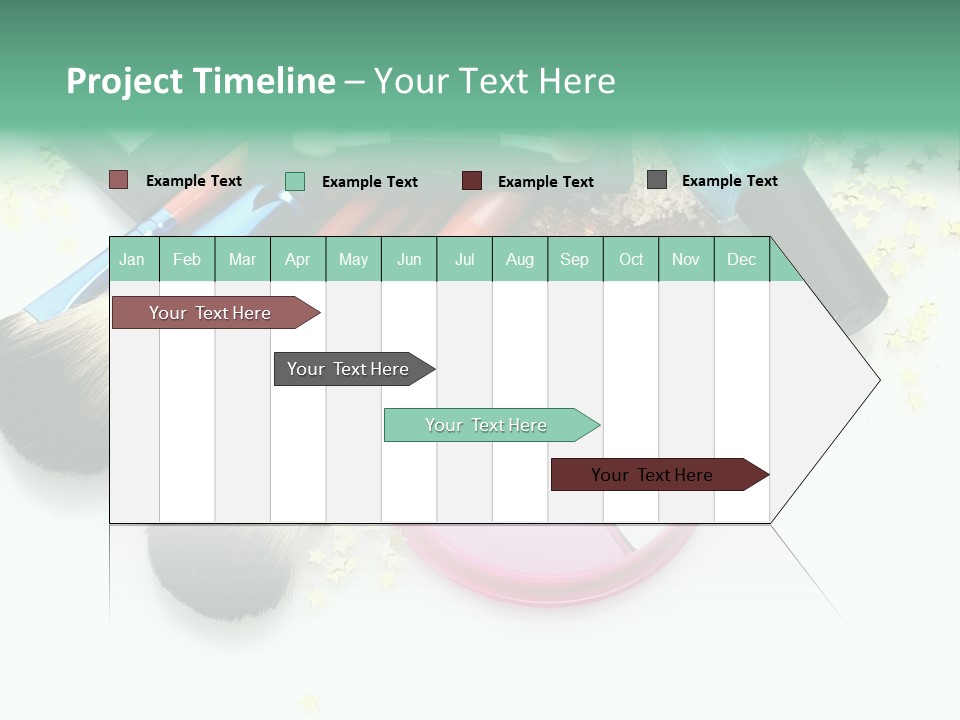 Project Timeline – Your Text Here

Example Text Example Text Example Text Example Text

| Jan | Feb | Mar | Apr | May | Jun | Jul | Aug | Sep | Oct | Nov | Dec |
|---|---|---|---|---|---|---|---|---|---|---|---|

Your Text Here

Your Text Here

Your Text Here

Your Text Here